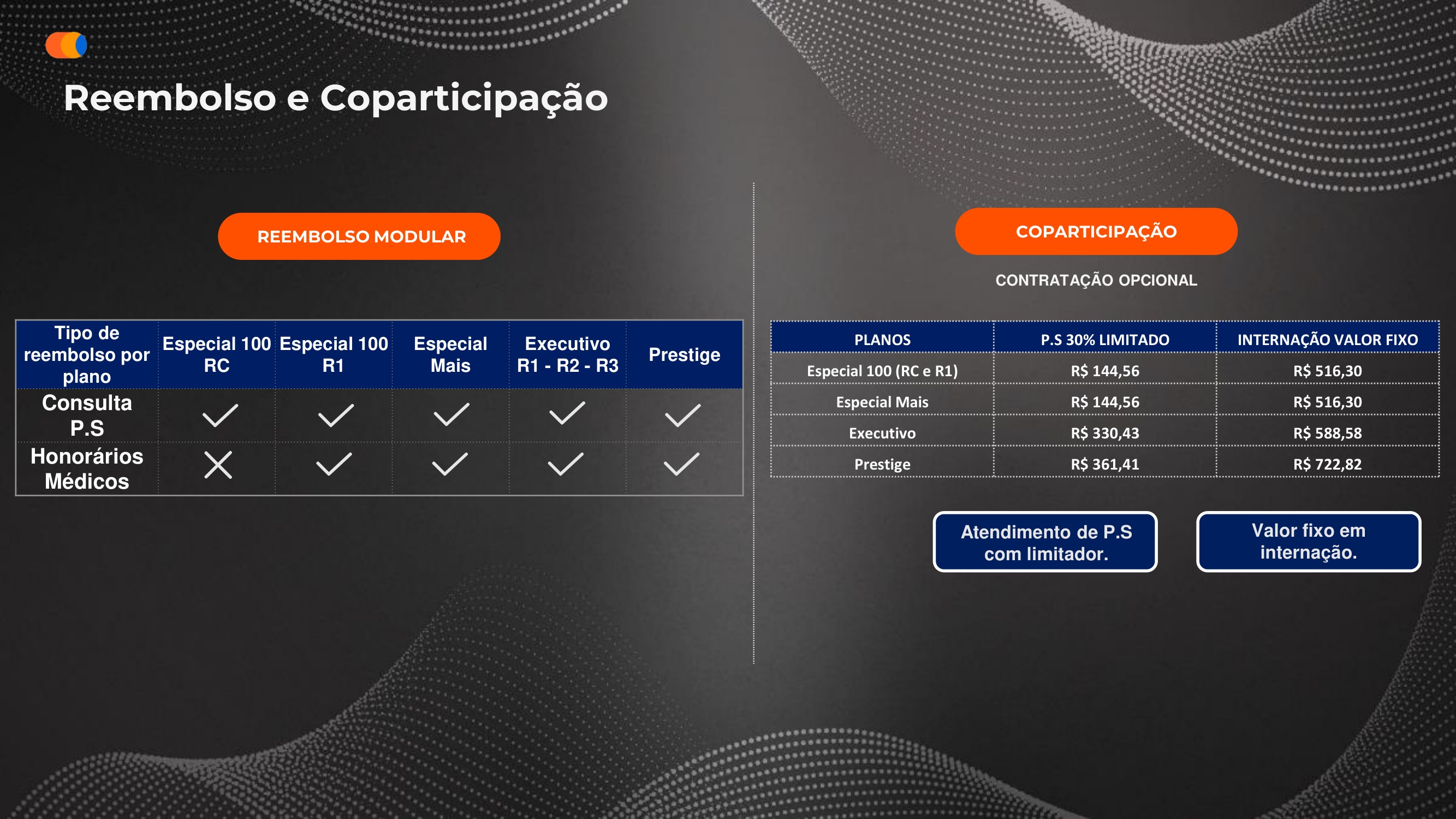 Reembolso e Coparticipação

REEMBOLSO MODULAR

| Tipo de reembolso por plano | Especial 100 RC | Especial 100 R1 | Especial Mais | Executivo R1 - R2 - R3 | Prestige |
|---|---|---|---|---|---|
| Consulta P.S | ✓ | ✓ | ✓ | ✓ | ✓ |
| Honorários Médicos | ✗ | ✓ | ✓ | ✓ | ✓ |

COPARTICIPAÇÃO

CONTRATAÇÃO OPCIONAL

| PLANOS | P.S 30% LIMITADO | INTERNAÇÃO VALOR FIXO |
|---|---|---|
| Especial 100 (RC e R1) | R$ 144,56 | R$ 516,30 |
| Especial Mais | R$ 144,56 | R$ 516,30 |
| Executivo | R$ 330,43 | R$ 588,58 |
| Prestige | R$ 361,41 | R$ 722,82 |

Atendimento de P.S com limitador.

Valor fixo em internação.